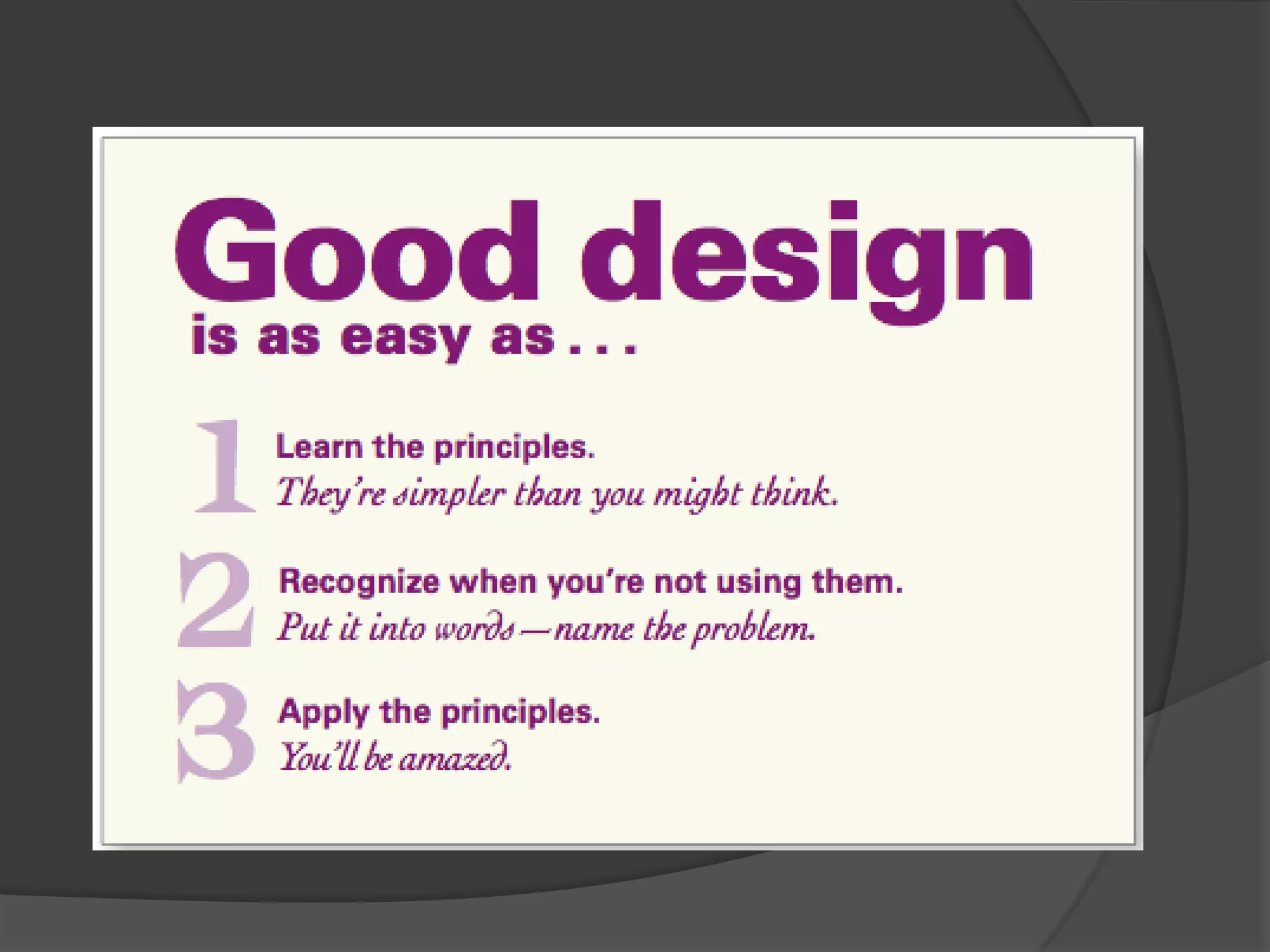 Good design
is as easy as . . .

1 Learn the principles.
They're simpler than you might think.

2 Recognize when you're not using them.
Put it into words—name the problem.

3 Apply the principles.
You'll be amazed.